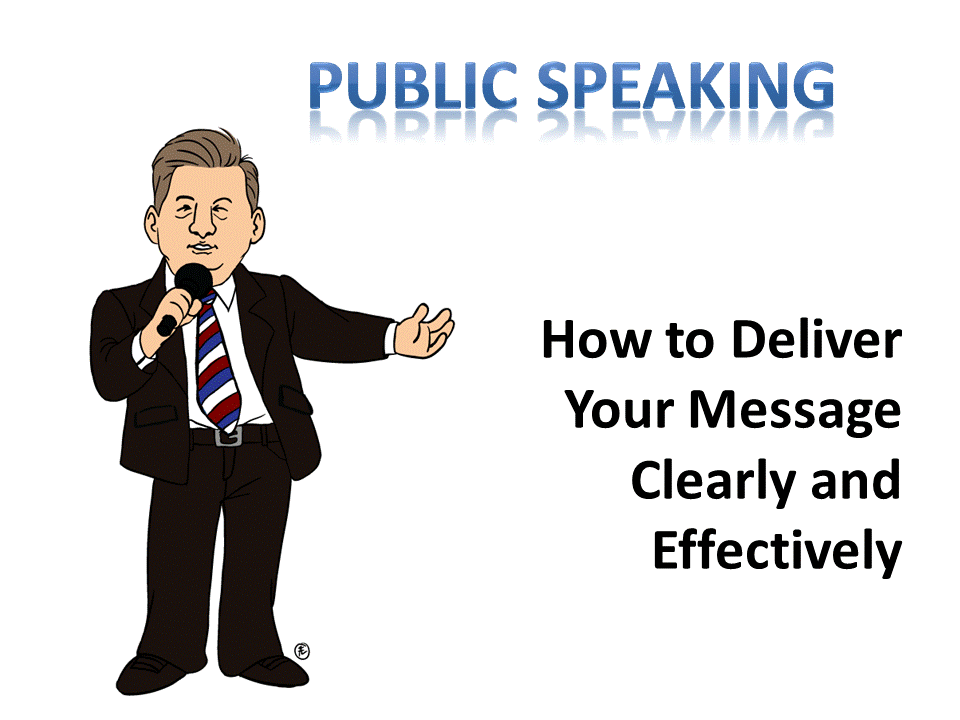 PUBLIC SPEAKING

How to Deliver Your Message Clearly and Effectively